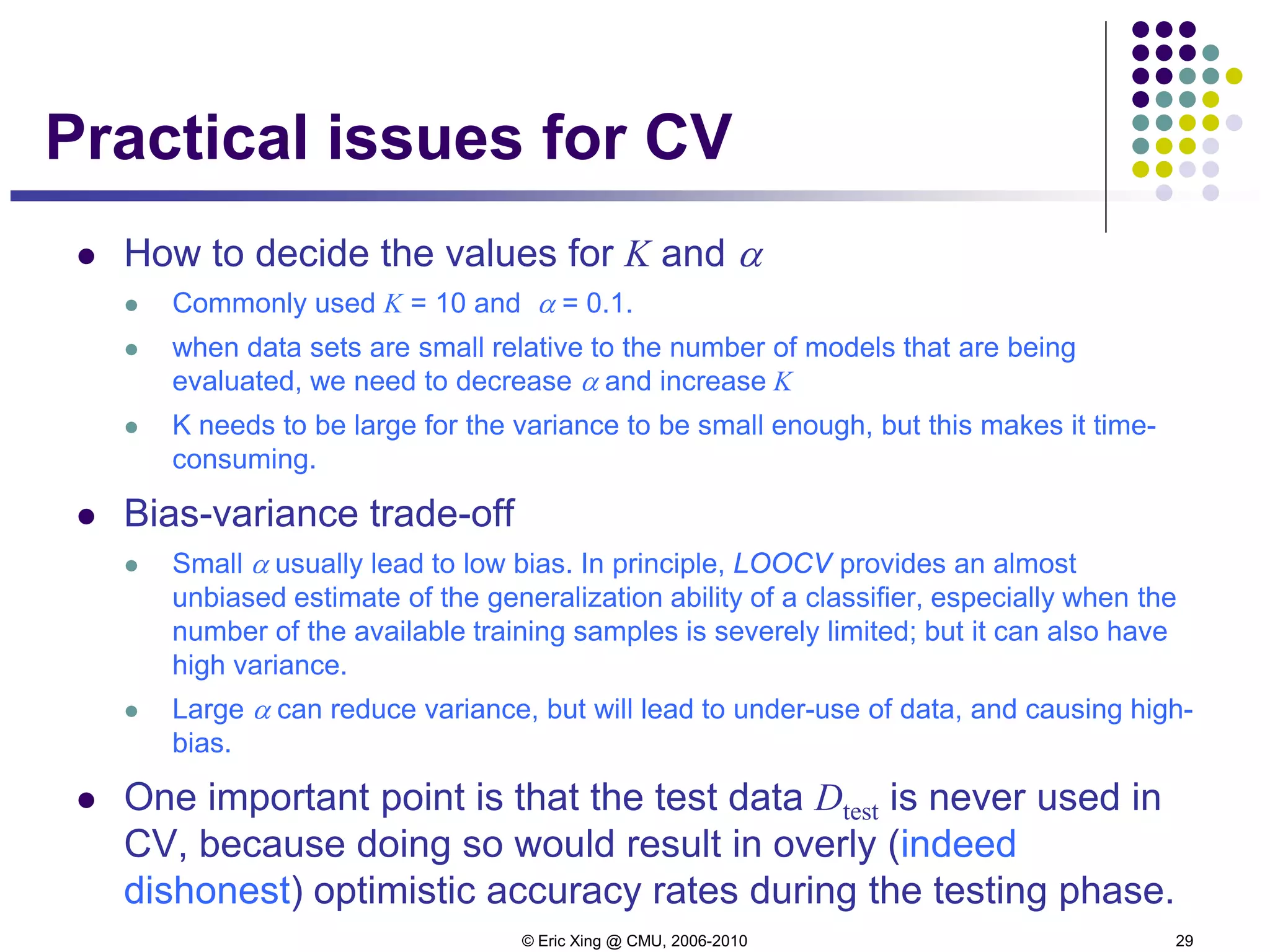 Practical issues for CV

- How to decide the values for $K$ and $\alpha$
  - Commonly used $K$ = 10 and $\alpha$ = 0.1.
  - when data sets are small relative to the number of models that are being evaluated, we need to decrease $\alpha$ and increase $K$
  - K needs to be large for the variance to be small enough, but this makes it time-consuming.
- Bias-variance trade-off
  - Small $\alpha$ usually lead to low bias. In principle, LOOCV provides an almost unbiased estimate of the generalization ability of a classifier, especially when the number of the available training samples is severely limited; but it can also have high variance.
  - Large $\alpha$ can reduce variance, but will lead to under-use of data, and causing high-bias.
- One important point is that the test data $D_{test}$ is never used in CV, because doing so would result in overly (indeed dishonest) optimistic accuracy rates during the testing phase.

© Eric Xing @ CMU, 2006-2010

29